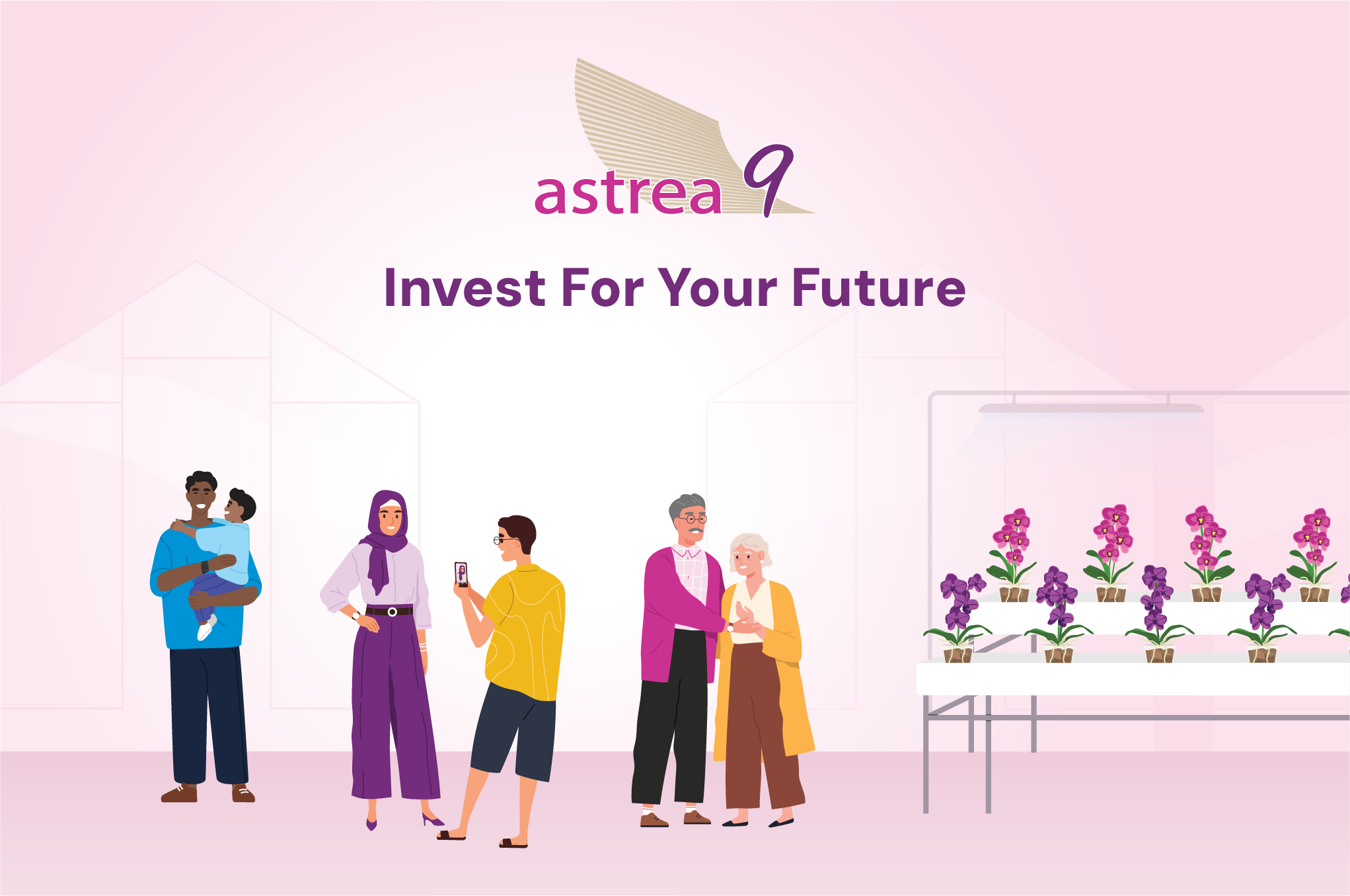 astrea 9

Invest For Your Future